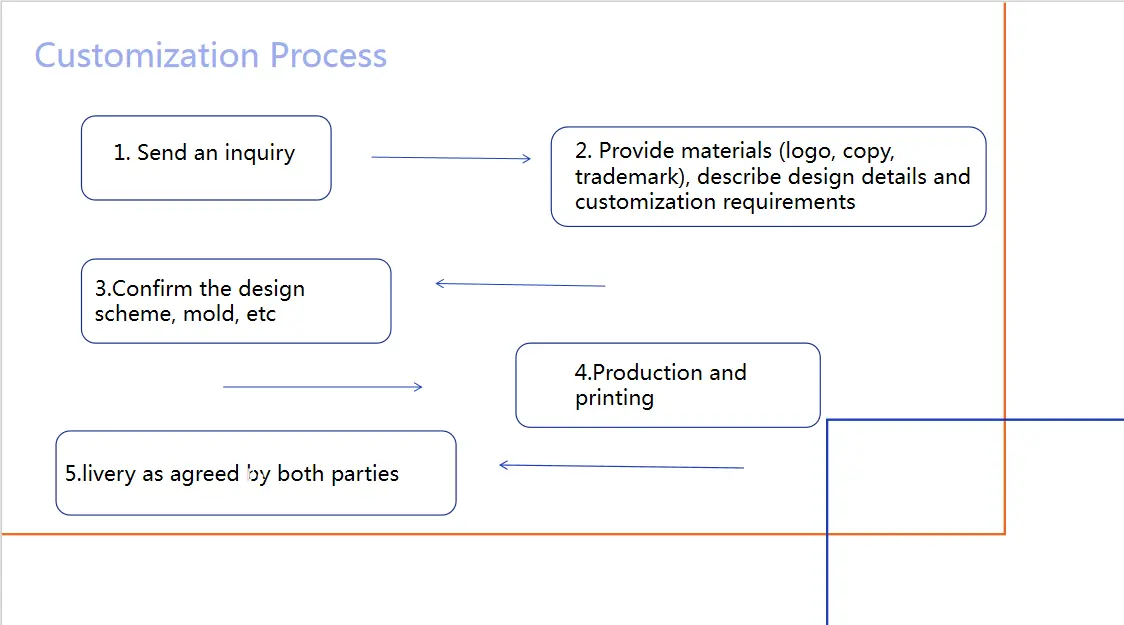 Customization Process

1. Send an inquiry

2. Provide materials (logo, copy, trademark), describe design details and customization requirements

3.Confirm the design scheme, mold, etc

4.Production and printing

5.livery as agreed by both parties